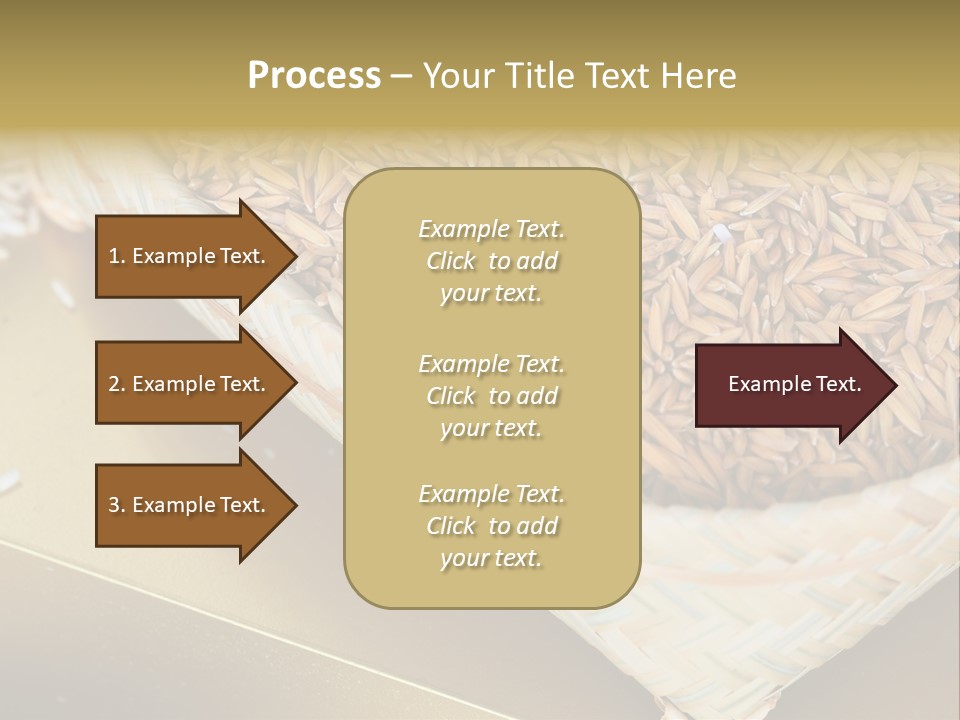 Process – Your Title Text Here

1. Example Text.

2. Example Text.

3. Example Text.

Example Text. Click to add your text.

Example Text. Click to add your text.

Example Text. Click to add your text.

Example Text.